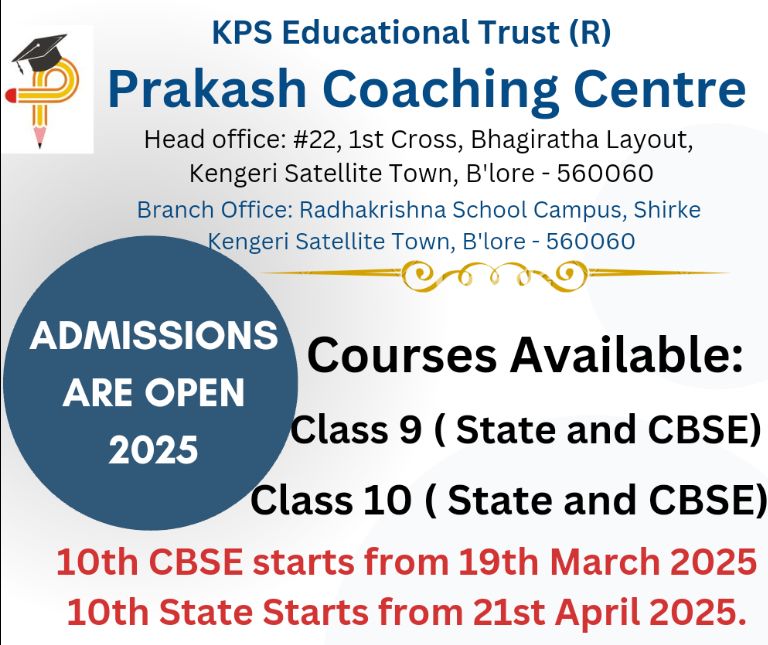 KPS Educational Trust (R)
Prakash Coaching Centre

Head office: #22, 1st Cross, Bhagiratha Layout, Kengeri Satellite Town, B'lore - 560060

Branch Office: Radhakrishna School Campus, Shirke Kengeri Satellite Town, B'lore - 560060

ADMISSIONS ARE OPEN 2025

Courses Available:

Class 9 ( State and CBSE)

Class 10 ( State and CBSE)

10th CBSE starts from 19th March 2025
10th State Starts from 21st April 2025.